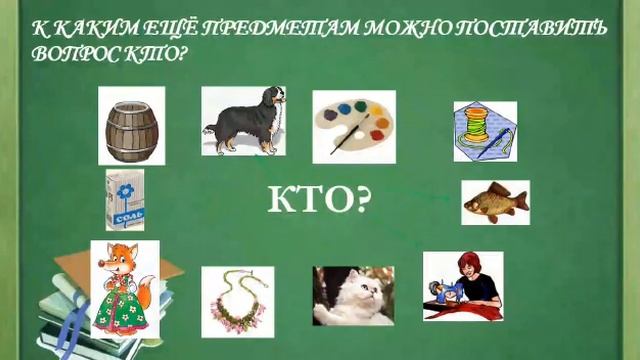 К КАКИМ ЕЩЁ ПРЕДМЕТАМ МОЖНО ПОСТАВИТЬ ВОПРОС КТО?

СОЛЬ

КТО?